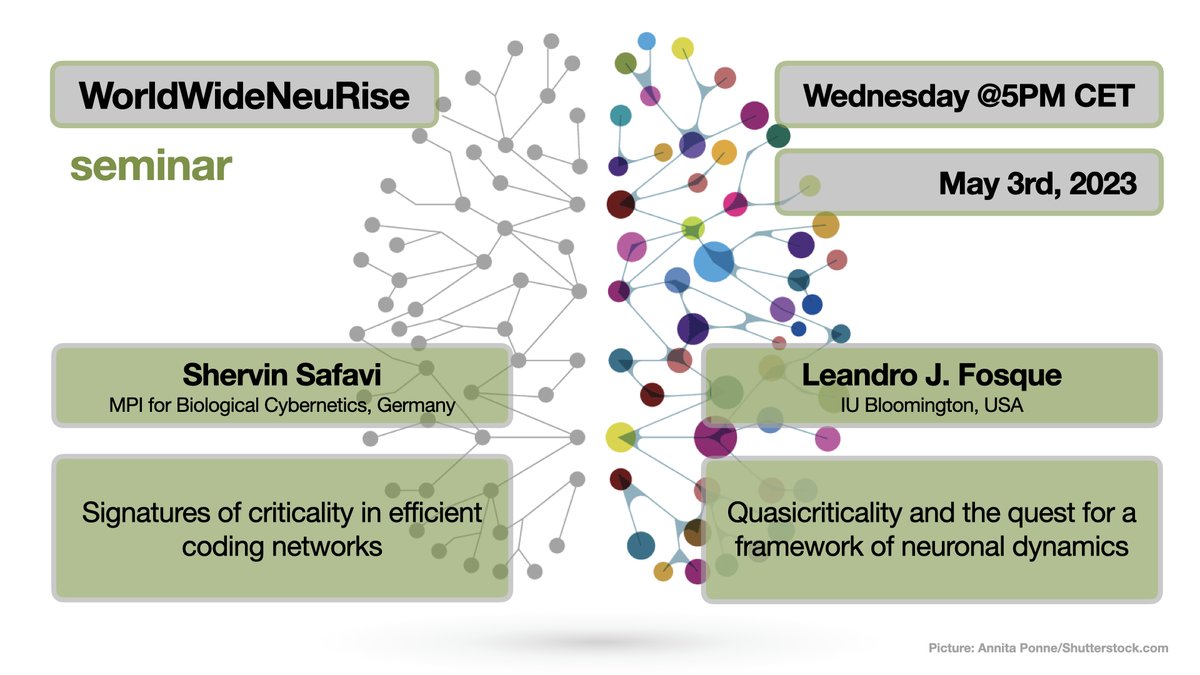 WorldWideNeuRise

seminar

Wednesday @5PM CET

May 3rd, 2023

Shervin Safavi
MPI for Biological Cybernetics, Germany

Signatures of criticality in efficient coding networks

Leandro J. Fosque
IU Bloomington, USA

Quasicriticality and the quest for a framework of neuronal dynamics

Picture: Annita Ponne/Shutterstock.com